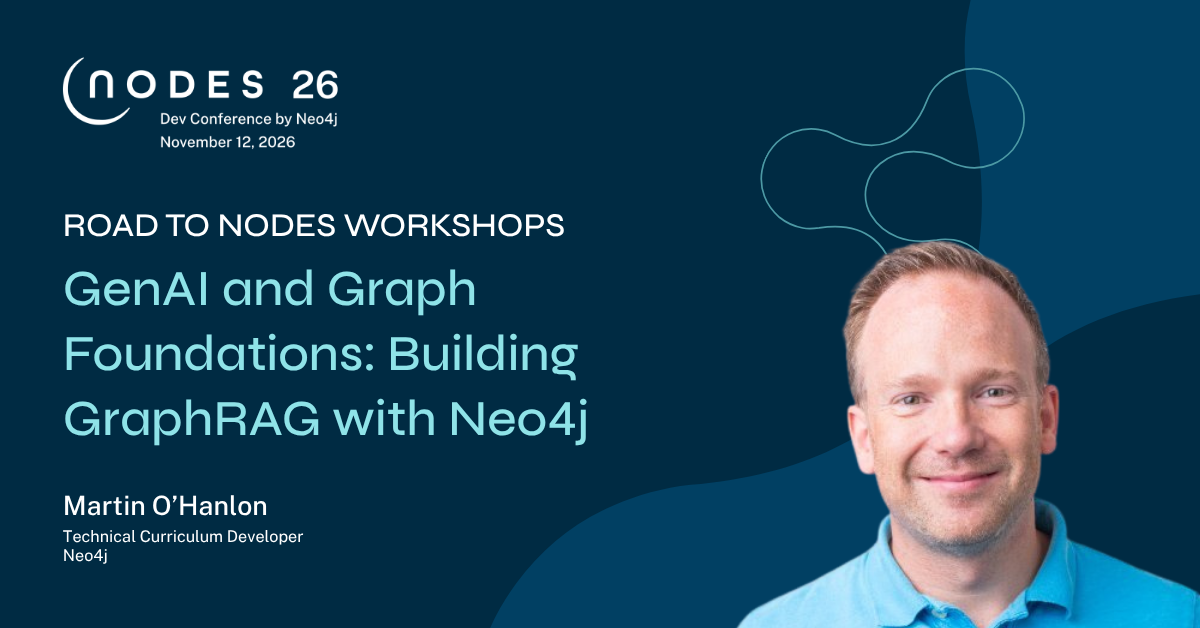 NODES 26
Dev Conference by Neo4j
November 12, 2026

ROAD TO NODES WORKSHOPS

GenAI and Graph Foundations: Building GraphRAG with Neo4j

Martin O'Hanlon
Technical Curriculum Developer
Neo4j